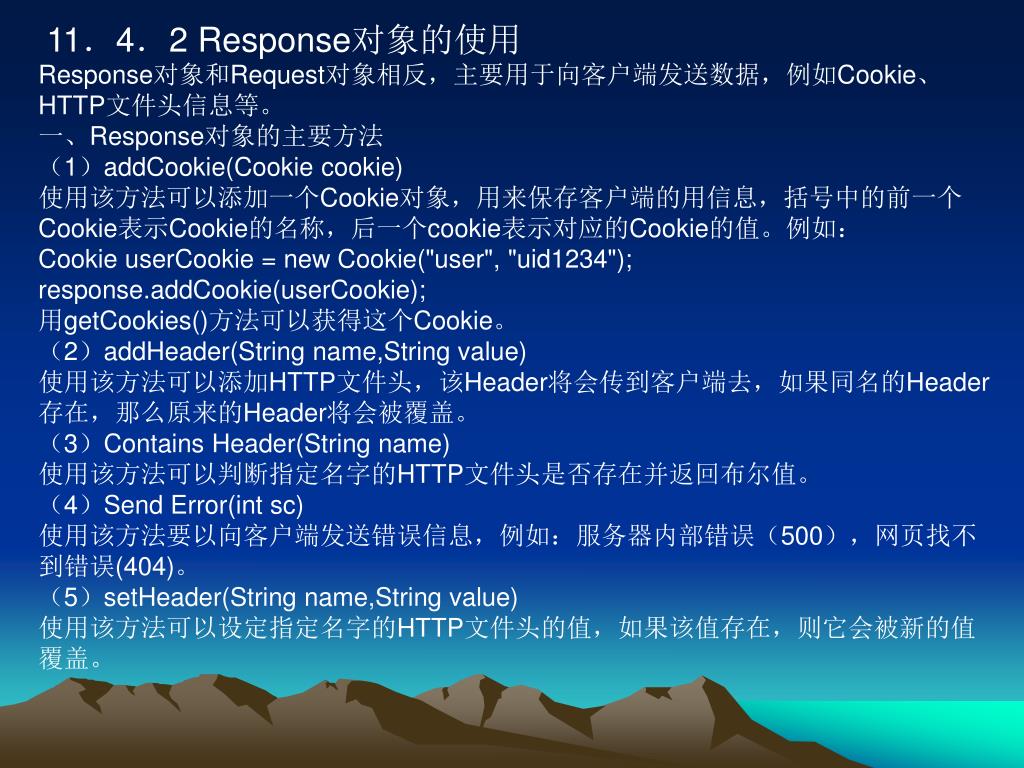 11．4．2 Response对象的使用

Response对象和Request对象相反，主要用于向客户端发送数据，例如Cookie、HTTP文件头信息等。

一、Response对象的主要方法

（1）addCookie(Cookie cookie)

使用该方法可以添加一个Cookie对象，用来保存客户端的用信息，括号中的前一个Cookie表示Cookie的名称，后一个cookie表示对应的Cookie的值。例如：

Cookie userCookie = new Cookie("user", "uid1234");

response.addCookie(userCookie);

用getCookies()方法可以获得这个Cookie。

（2）addHeader(String name,String value)

使用该方法可以添加HTTP文件头，该Header将会传到客户端去，如果同名的Header存在，那么原来的Header将会被覆盖。

（3）Contains Header(String name)

使用该方法可以判断指定名字的HTTP文件头是否存在并返回布尔值。

（4）Send Error(int sc)

使用该方法要以向客户端发送错误信息，例如：服务器内部错误（500），网页找不到错误(404)。

（5）setHeader(String name,String value)

使用该方法可以设定指定名字的HTTP文件头的值，如果该值存在，则它会被新的值覆盖。